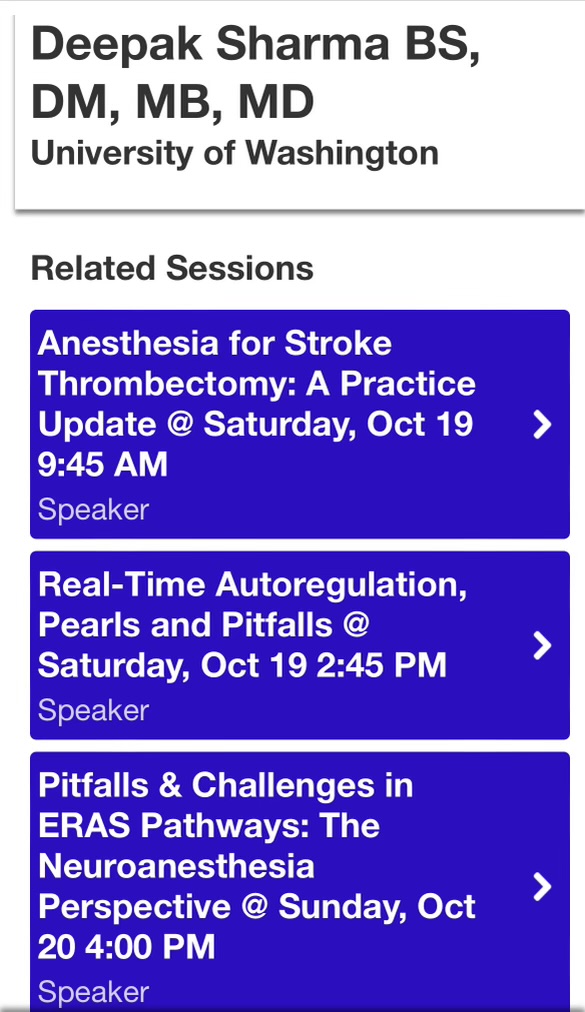 Deepak Sharma BS, DM, MB, MD
University of Washington

Related Sessions

Anesthesia for Stroke Thrombectomy: A Practice Update @ Saturday, Oct 19 9:45 AM
Speaker

Real-Time Autoregulation, Pearls and Pitfalls @ Saturday, Oct 19 2:45 PM
Speaker

Pitfalls & Challenges in ERAS Pathways: The Neuroanesthesia Perspective @ Sunday, Oct 20 4:00 PM
Speaker